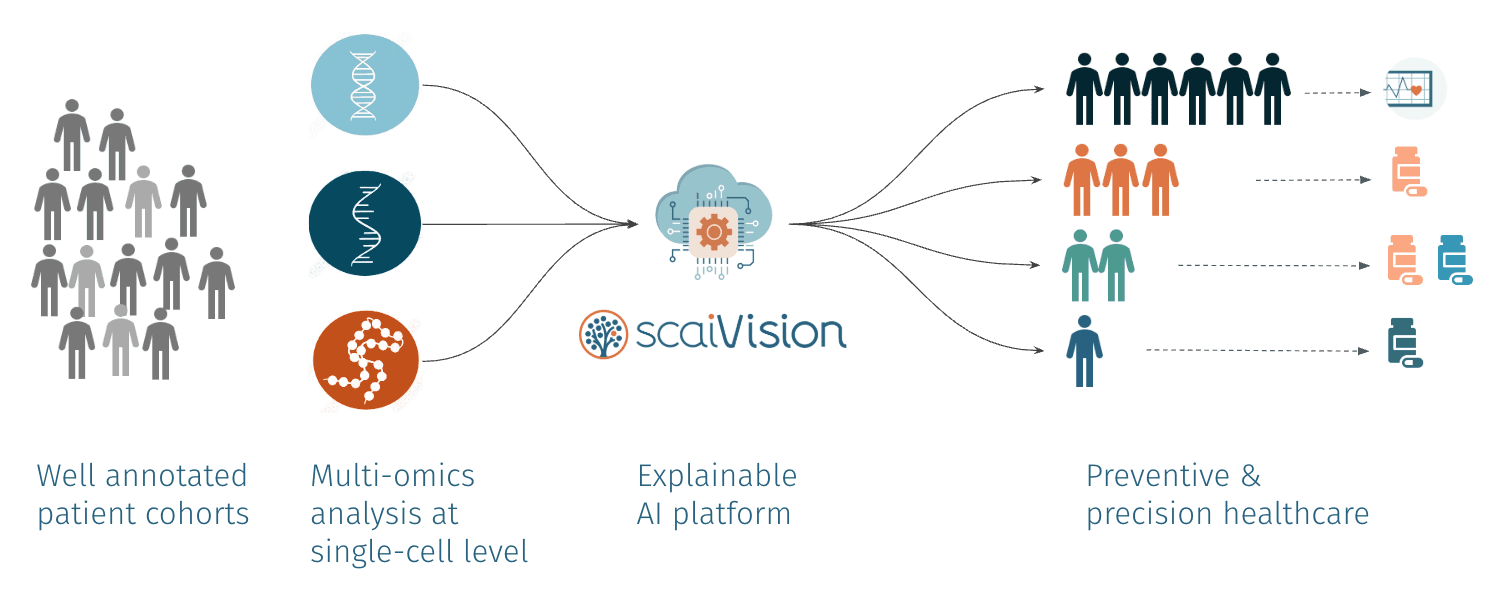 scaiVision

Well annotated patient cohorts

Multi-omics analysis at single-cell level

Explainable AI platform

Preventive & precision healthcare